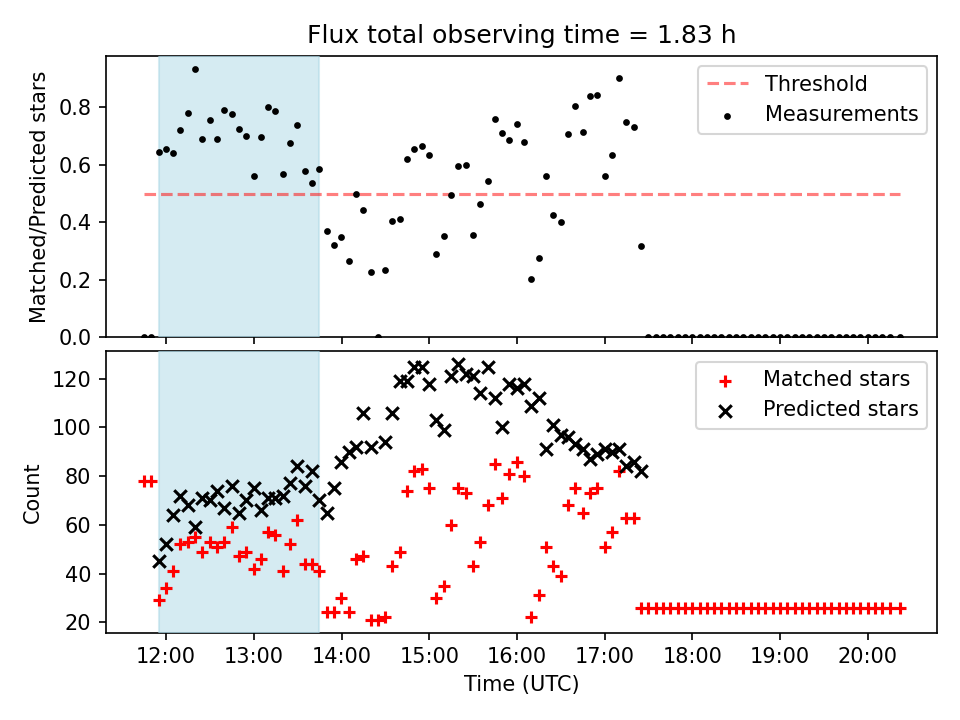 Flux total observing time = 1.83 h

Matched/Predicted stars

0.8
0.6
0.4
0.2
0.0

Threshold
Measurements

Count

120
100
80
60
40
20

Matched stars
Predicted stars

12:00
13:00
14:00
15:00
16:00
17:00
18:00
19:00
20:00

Time (UTC)